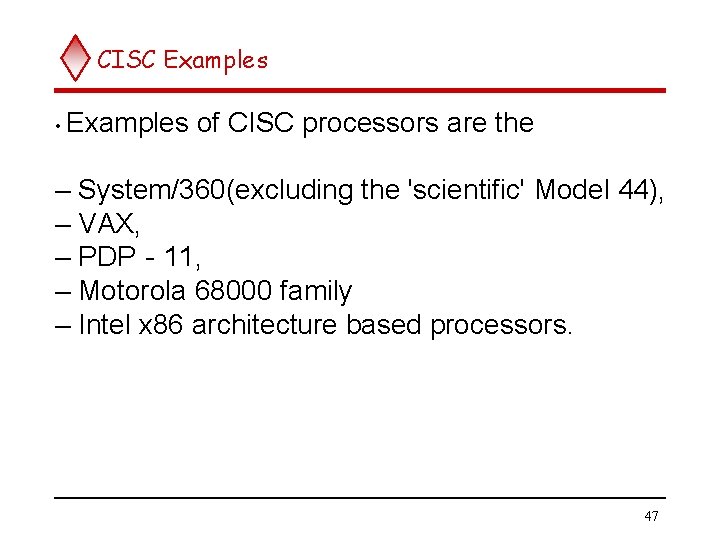 CISC Examples

• Examples of CISC processors are the

– System/360(excluding the 'scientific' Model 44),
– VAX,
– PDP - 11,
– Motorola 68000 family
– Intel x86 architecture based processors.

47